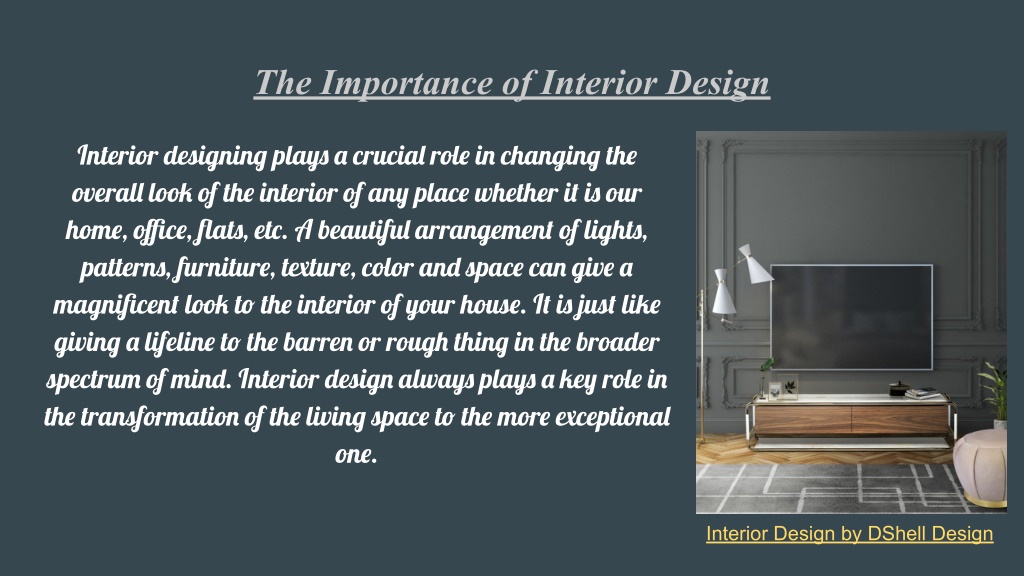 The Importance of Interior Design

Interior designing plays a crucial role in changing the overall look of the interior of any place whether it is our home, office, flats, etc. A beautiful arrangement of lights, patterns, furniture, texture, color and space can give a magnificent look to the interior of your house. It is just like giving a lifeline to the barren or rough thing in the broader spectrum of mind. Interior design always plays a key role in the transformation of the living space to the more exceptional one.

Interior Design by DShell Design